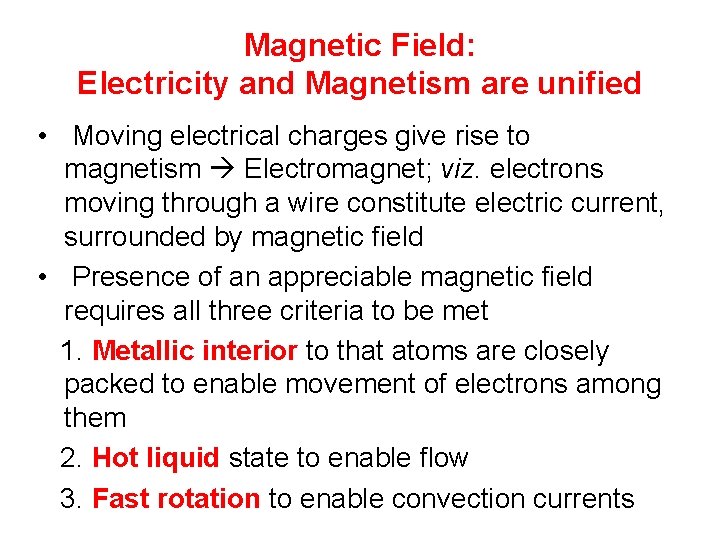 Magnetic Field:
Electricity and Magnetism are unified

• Moving electrical charges give rise to magnetism → Electromagnet; viz. electrons moving through a wire constitute electric current, surrounded by magnetic field

• Presence of an appreciable magnetic field requires all three criteria to be met

1. Metallic interior to that atoms are closely packed to enable movement of electrons among them

2. Hot liquid state to enable flow

3. Fast rotation to enable convection currents